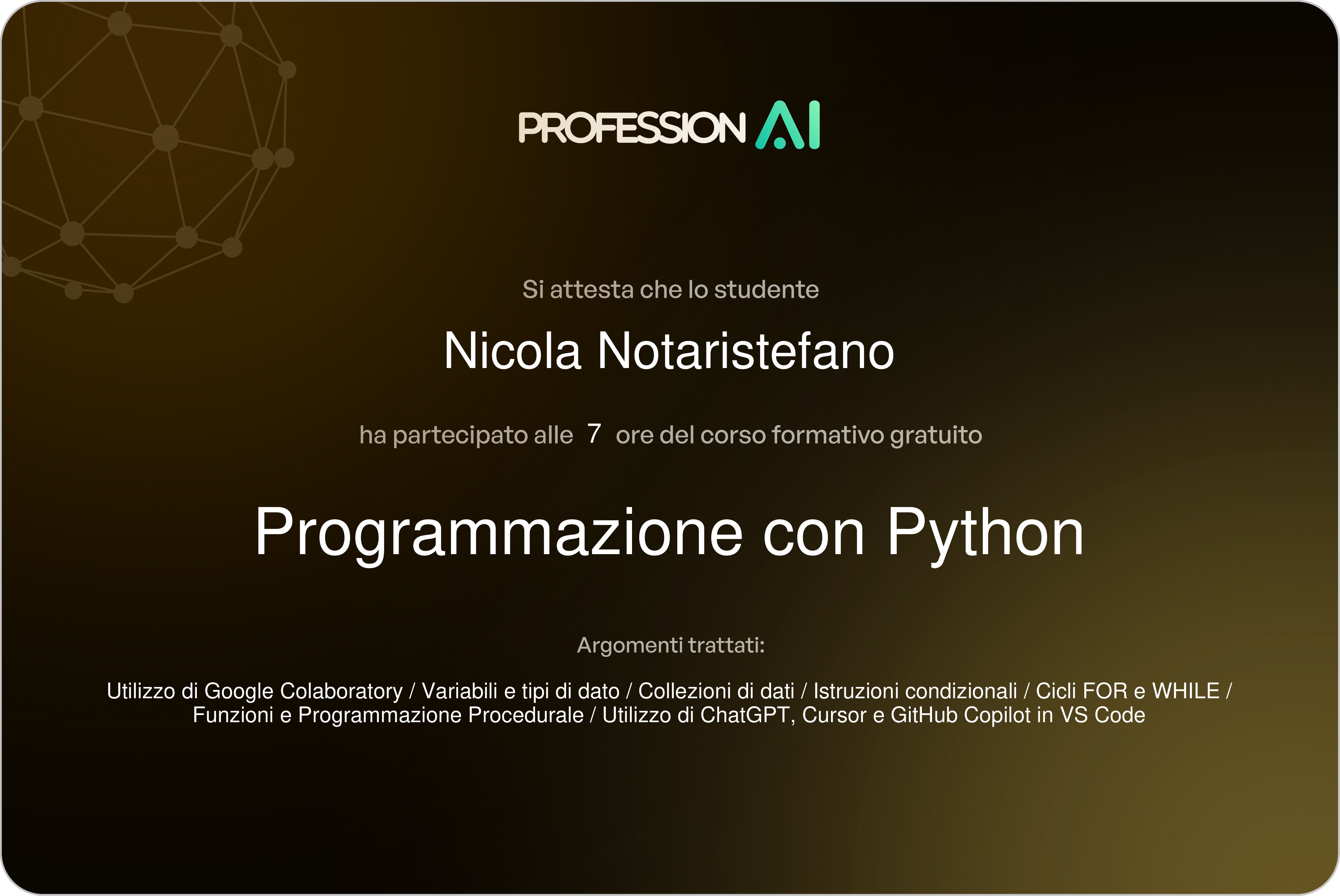 PROFESSION AI

Si attesta che lo studente

Nicola Notaristefano

ha partecipato alle 7 ore del corso formativo gratuito

Programmazione con Python

Argomenti trattati:

Utilizzo di Google Colaboratory / Variabili e tipi di dato / Collezioni di dati / Istruzioni condizionali / Cicli FOR e WHILE / Funzioni e Programmazione Procedurale / Utilizzo di ChatGPT, Cursor e GitHub Copilot in VS Code